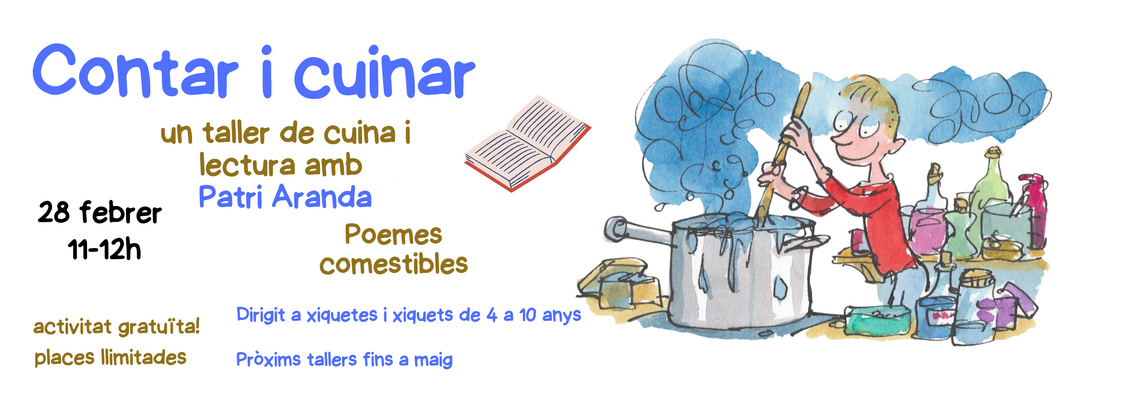 Contar i cuinar

un taller de cuina i lectura amb Patri Aranda

28 febrer
11-12h

Poemes comestibles

activitat gratuïta!
places llimitades

Dirigit a xiquetes i xiquets de 4 a 10 anys

Pròxims tallers fins a maig